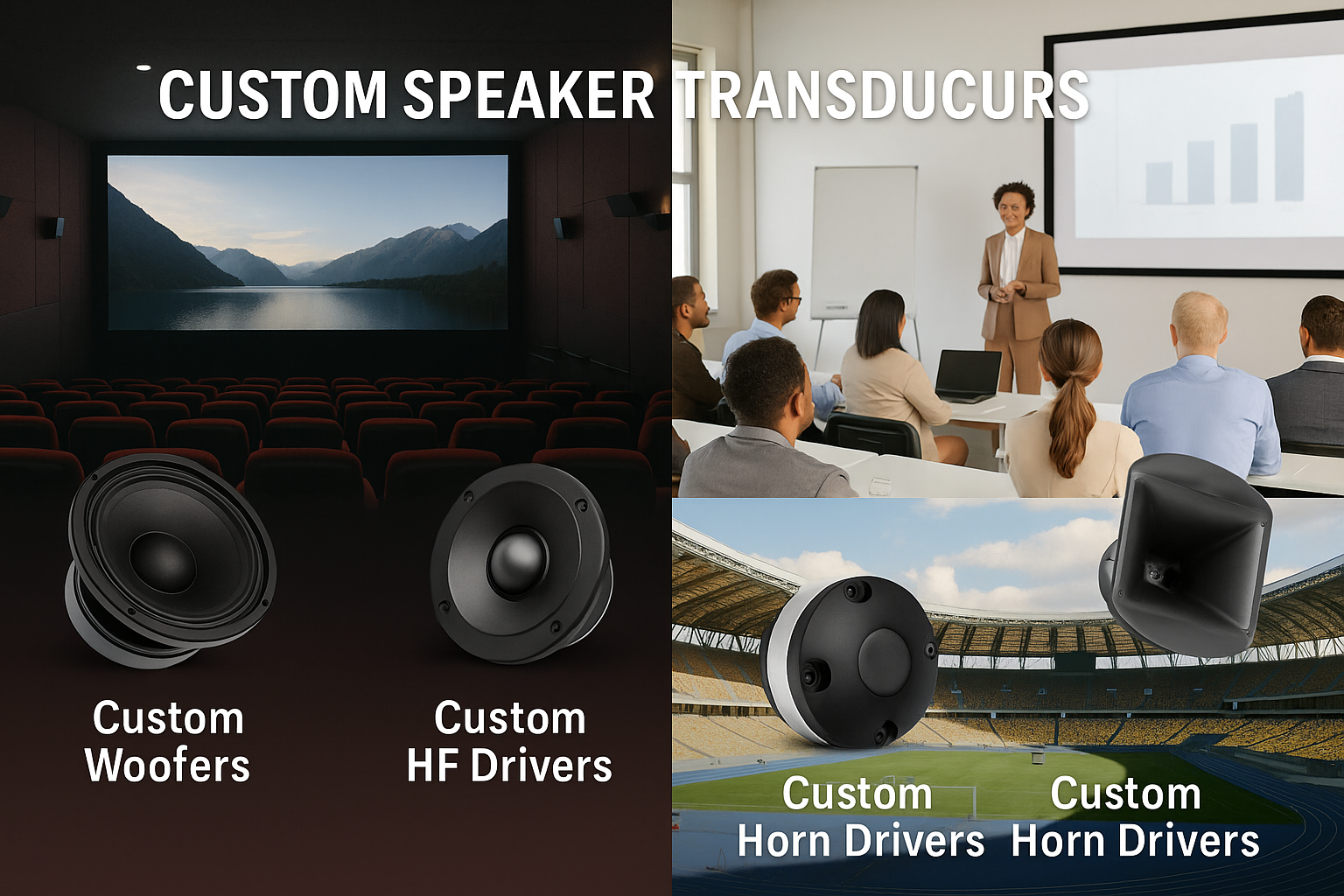 CUSTOM SPEAKER TRANSDUCURS

Custom Woofers

Custom HF Drivers

Custom Horn Drivers

Custom Horn Drivers